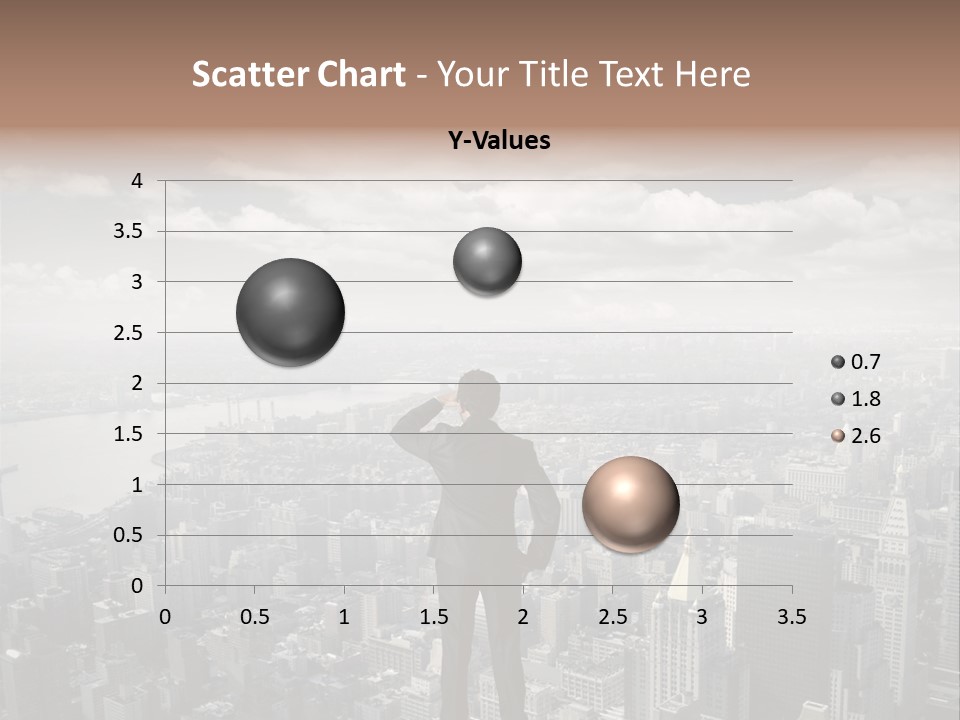 Scatter Chart - Your Title Text Here

Y-Values

4
3.5
3
2.5
2
1.5
1
0.5
0

0 0.5 1 1.5 2 2.5 3 3.5

0.7
1.8
2.6